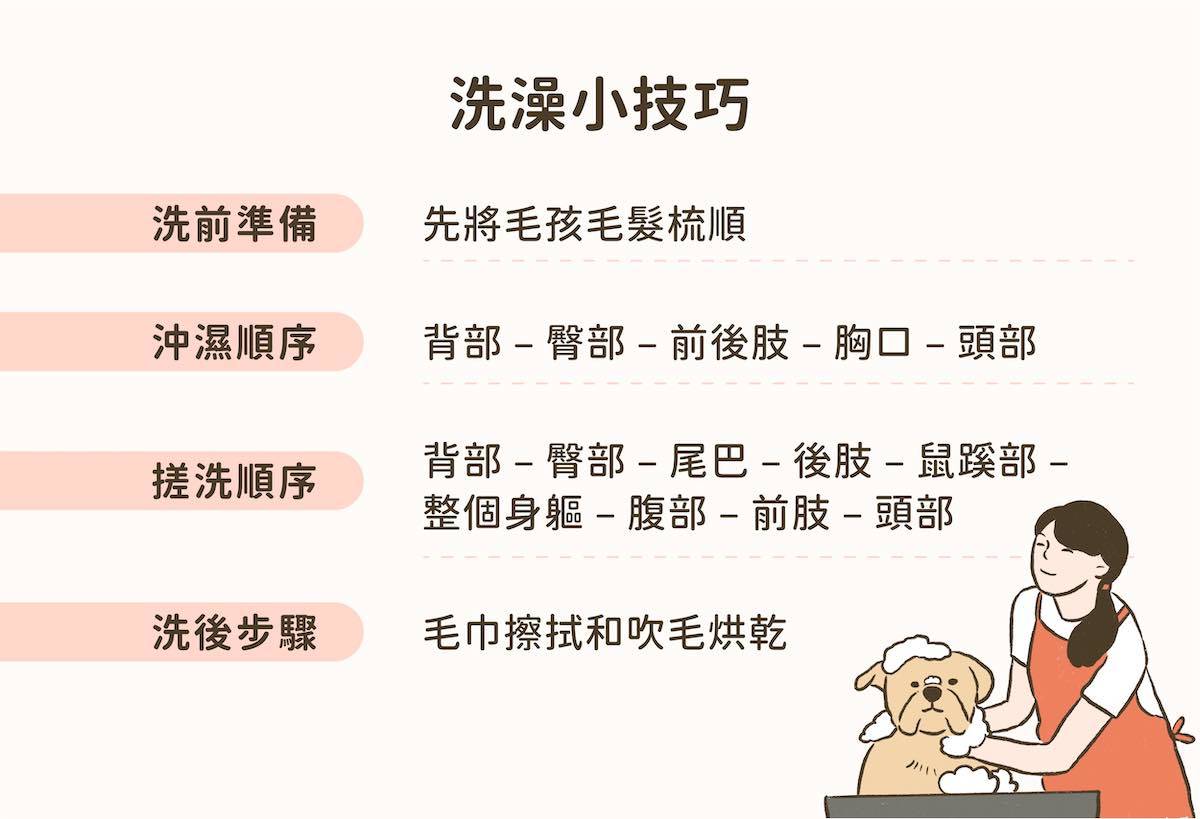 洗澡小技巧

洗前準備
先將毛孩毛髮梳順

沖濕順序
背部 – 臀部 – 前後肢 – 胸口 – 頭部

搓洗順序
背部 – 臀部 – 尾巴 – 後肢 – 鼠蹊部 – 整個身軀 – 腹部 – 前肢 – 頭部

洗後步驟
毛巾擦拭和吹毛烘乾